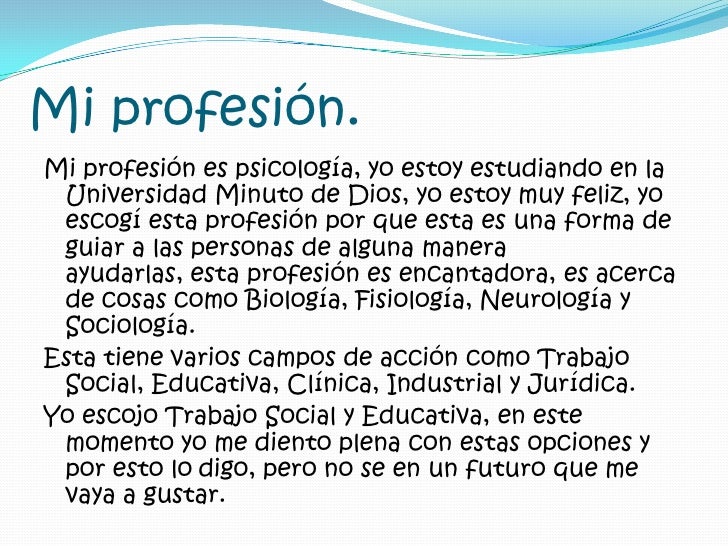 Mi profesión.

Mi profesión es psicología, yo estoy estudiando en la Universidad Minuto de Dios, yo estoy muy feliz, yo escogí esta profesión por que esta es una forma de guiar a las personas de alguna manera ayudarlas, esta profesión es encantadora, es acerca de cosas como Biología, Fisiología, Neurología y Sociología.

Esta tiene varios campos de acción como Trabajo Social, Educativa, Clínica, Industrial y Jurídica.

Yo escojo Trabajo Social y Educativa, en este momento yo me diento plena con estas opciones y por esto lo digo, pero no se en un futuro que me vaya a gustar.